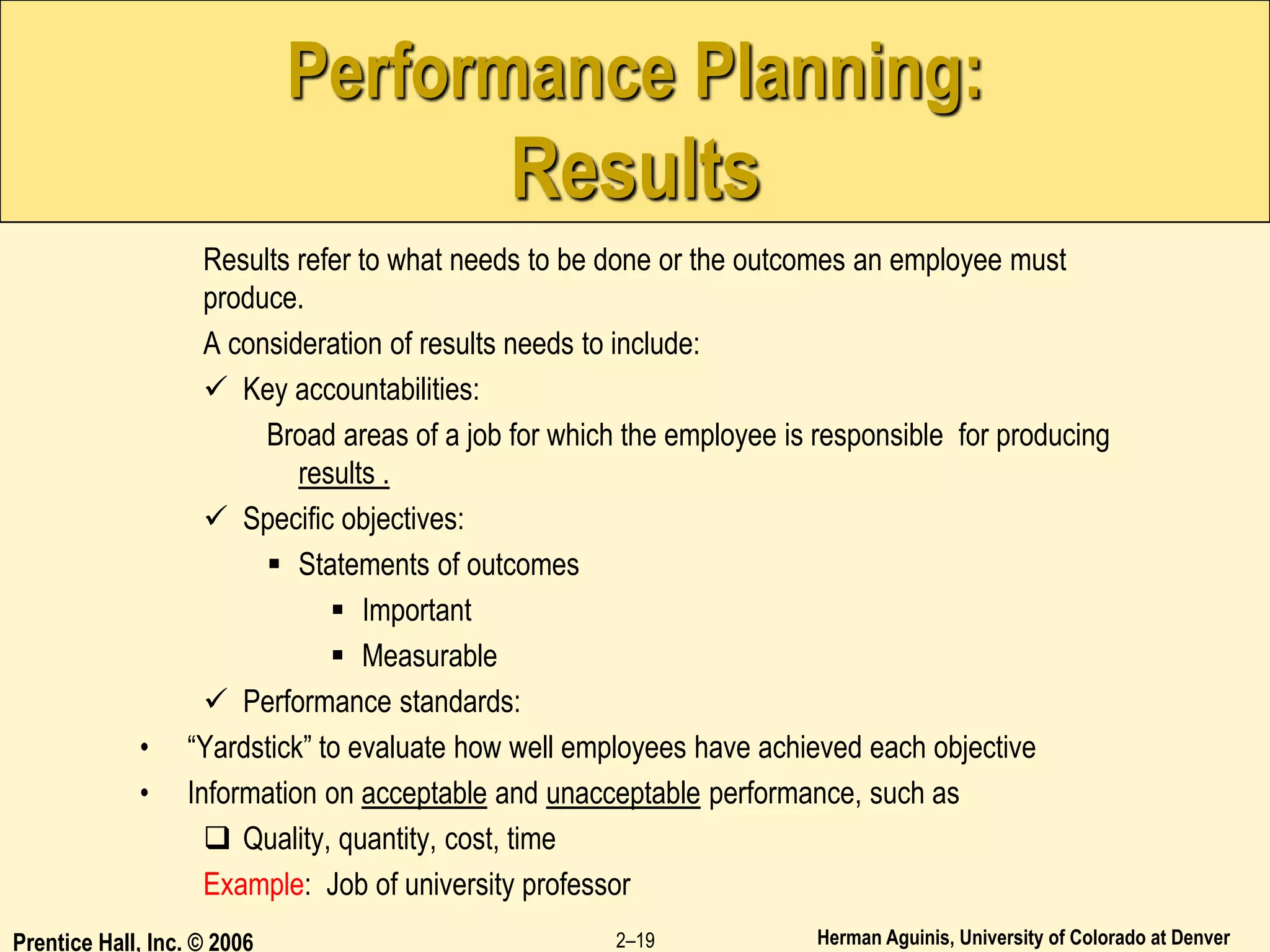 Performance Planning: Results

Results refer to what needs to be done or the outcomes an employee must produce.

A consideration of results needs to include:

✓ Key accountabilities:

Broad areas of a job for which the employee is responsible for producing results .

✓ Specific objectives:

▪ Statements of outcomes

▪ Important

▪ Measurable

✓ Performance standards:

• “Yardstick” to evaluate how well employees have achieved each objective

• Information on acceptable and unacceptable performance, such as

❑ Quality, quantity, cost, time

Example: Job of university professor

Prentice Hall, Inc. © 2006

2–19

Herman Aguinis, University of Colorado at Denver